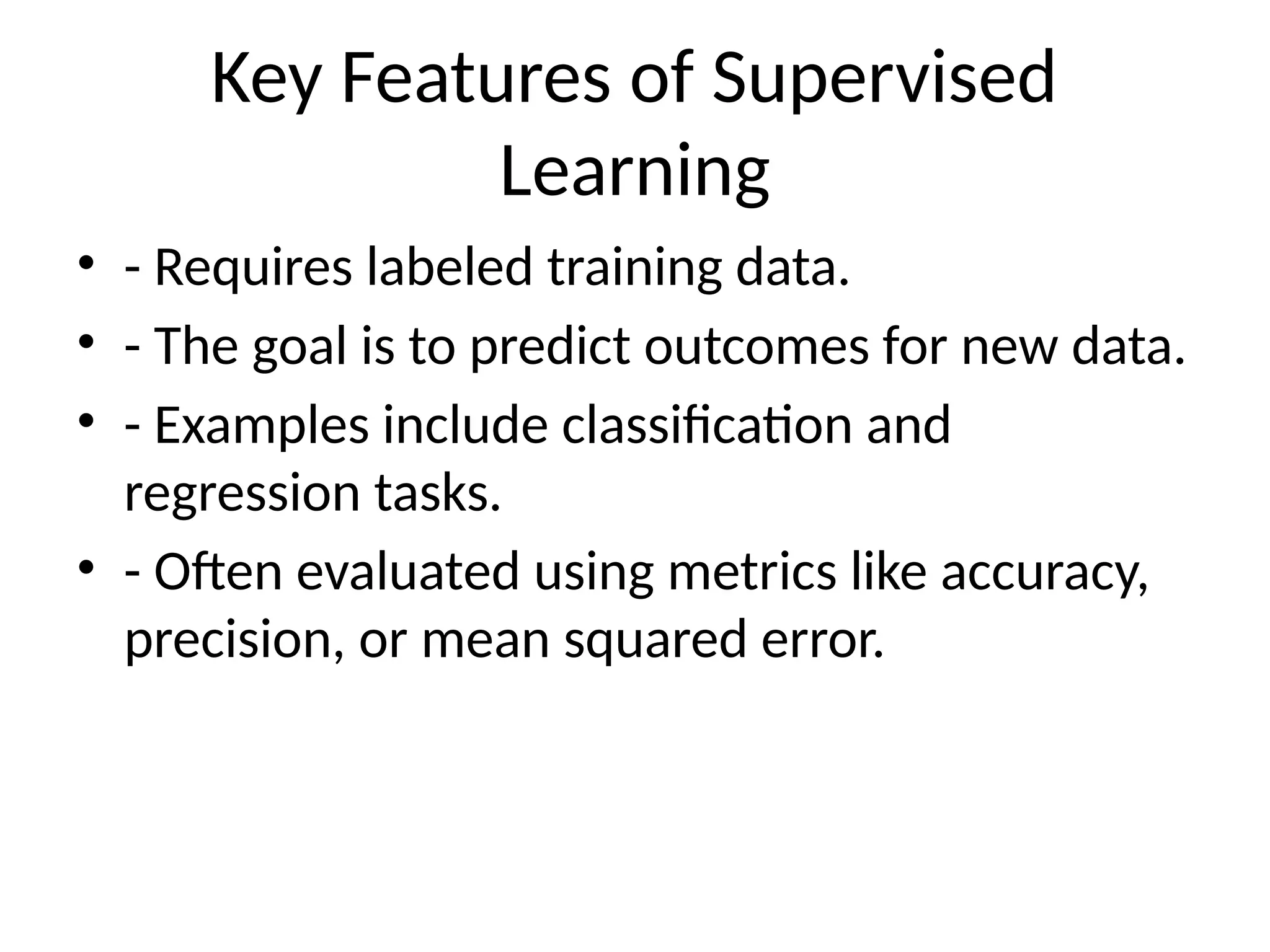 Key Features of Supervised Learning

• - Requires labeled training data.
• - The goal is to predict outcomes for new data.
• - Examples include classification and regression tasks.
• - Often evaluated using metrics like accuracy, precision, or mean squared error.